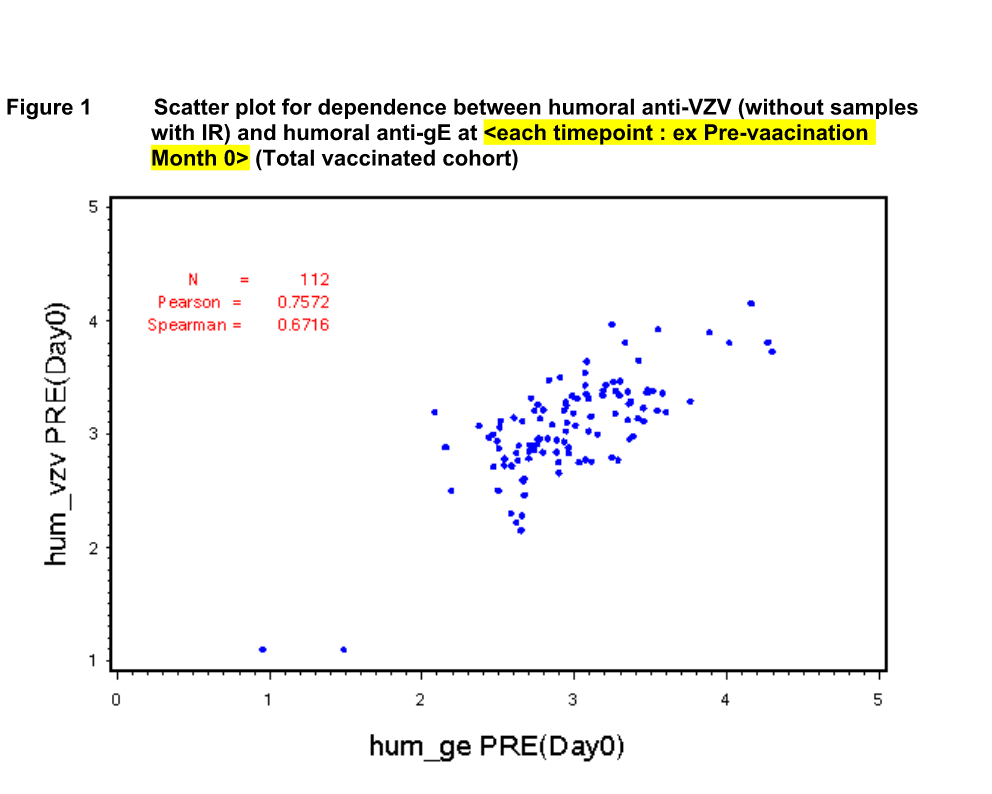 Figure 1 Scatter plot for dependence between humoral anti-VZV (without samples with IR) and humoral anti-gE at <each timepoint : ex Pre-vaacination Month 0> (Total vaccinated cohort)

N = 112
Pearson = 0.7572
Spearman = 0.6716

hum_vzv PRE(Day0)

5
4
3
2
1

0 1 2 3 4 5

hum_ge PRE(Day0)